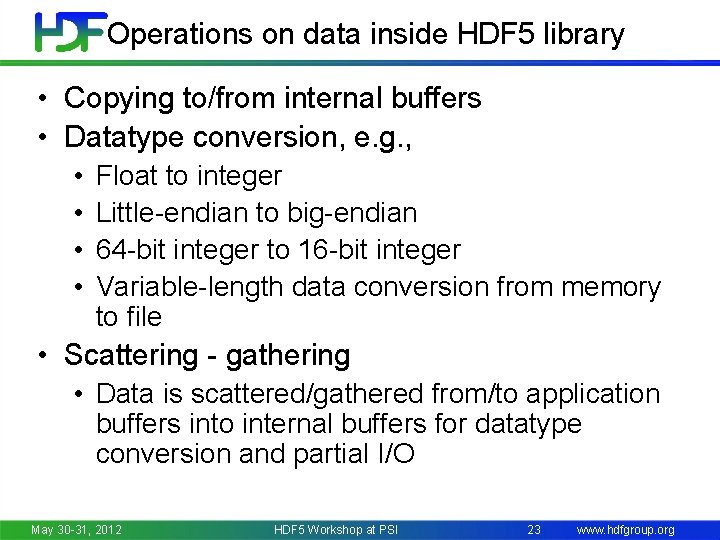 HDF Operations on data inside HDF5 library

• Copying to/from internal buffers
• Datatype conversion, e.g.,
  • Float to integer
  • Little-endian to big-endian
  • 64-bit integer to 16-bit integer
  • Variable-length data conversion from memory to file
• Scattering - gathering
  • Data is scattered/gathered from/to application buffers into internal buffers for datatype conversion and partial I/O

May 30-31, 2012 HDF5 Workshop at PSI 23 www.hdfgroup.org